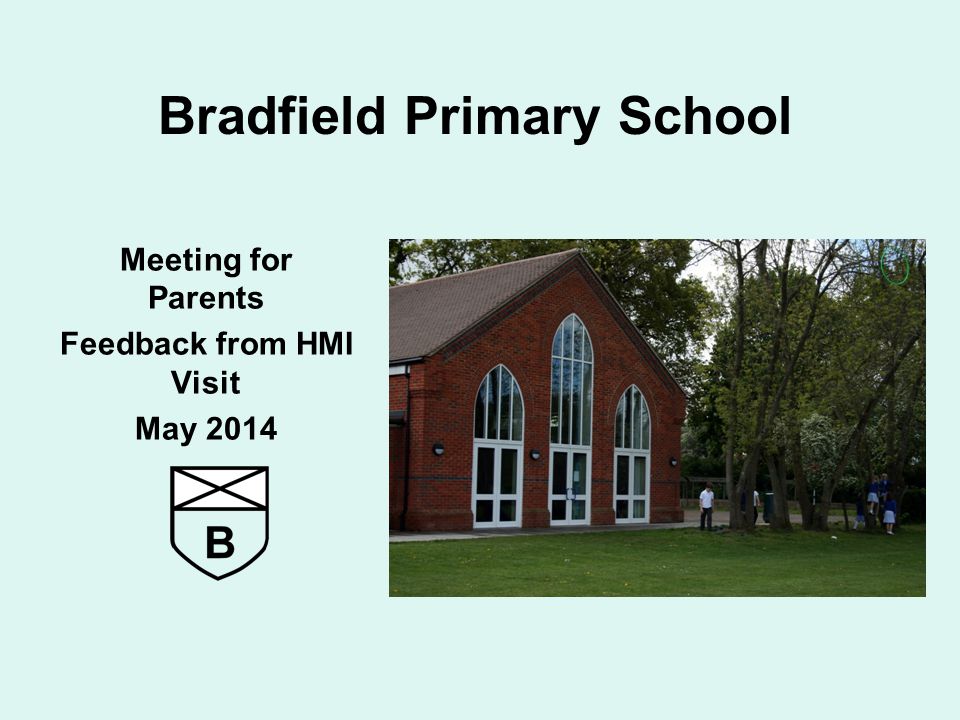 Bradfield Primary School

Meeting for Parents

Feedback from HMI Visit

May 2014

B